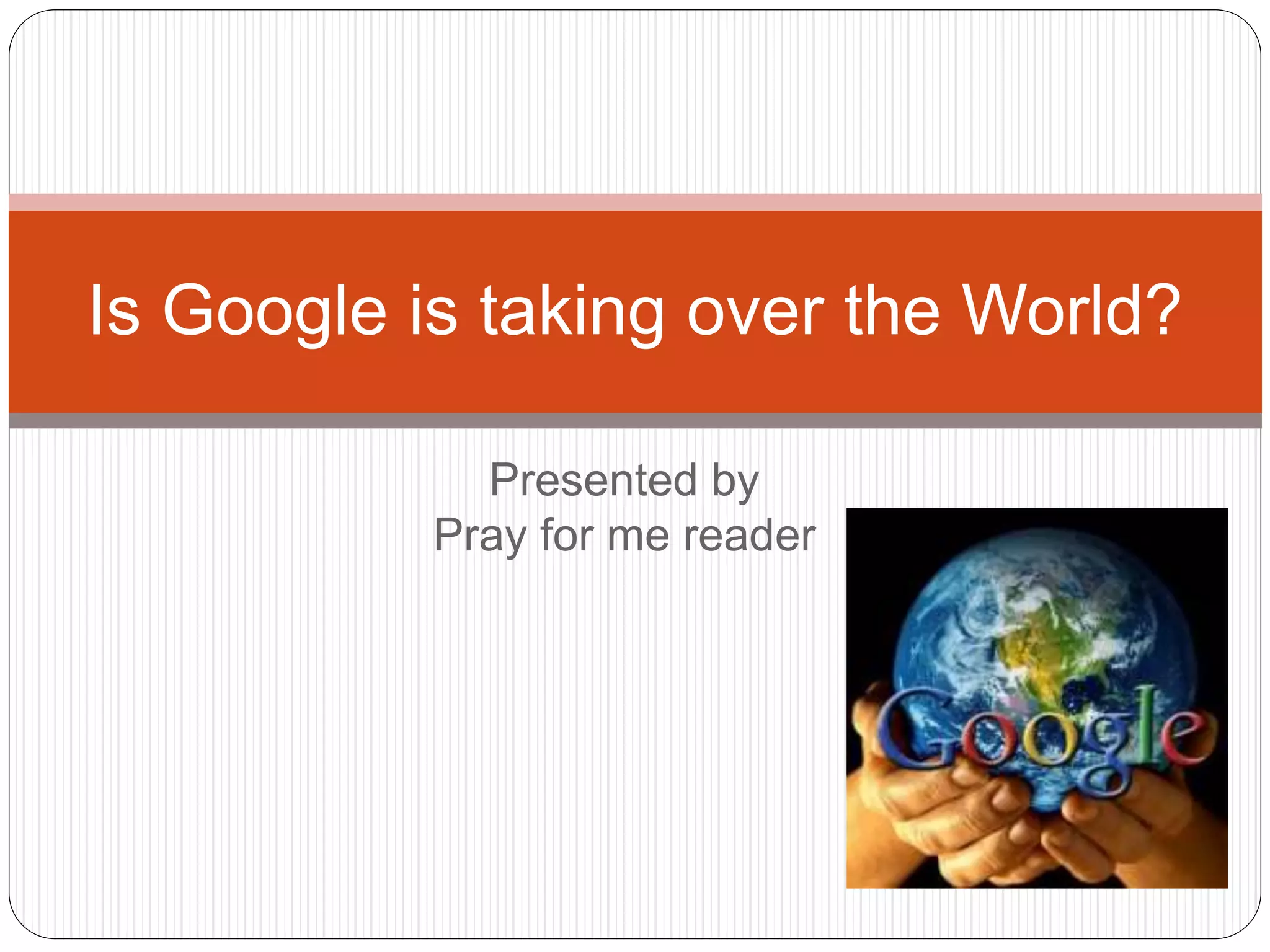 Is Google is taking over the World?

Presented by
Pray for me reader

Google